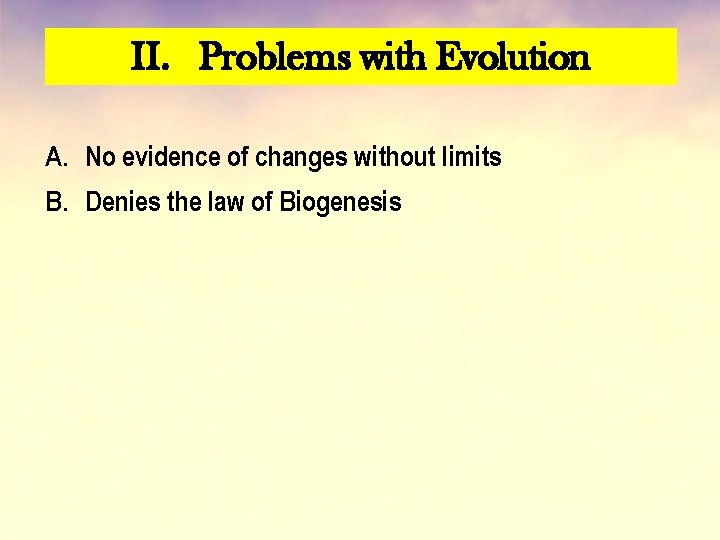 II. Problems with Evolution

A. No evidence of changes without limits

B. Denies the law of Biogenesis